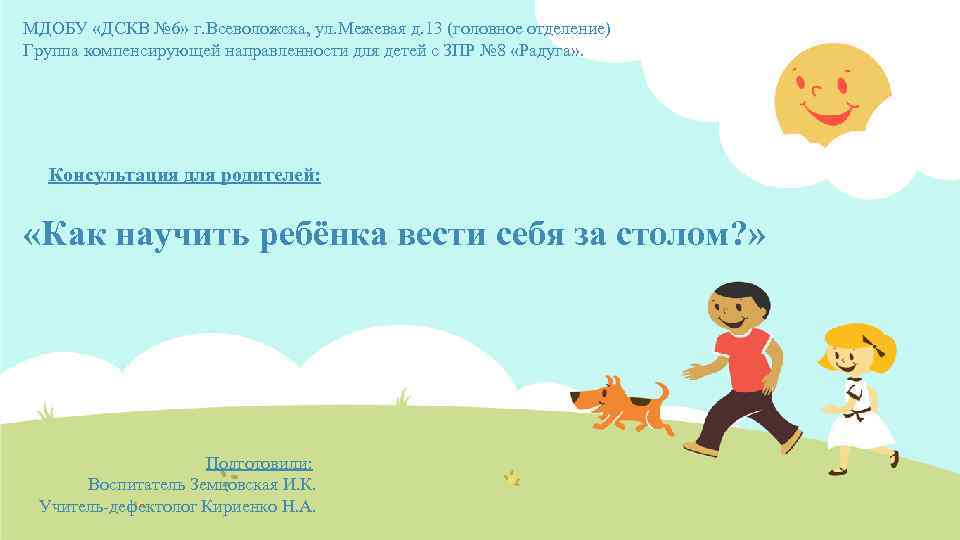 МДОБУ «ДСКВ №6» г.Всеволожска, ул.Межевая д.13 (головное отделение)
Группа компенсирующей направленности для детей с ЗПР №8 «Радуга».

Консультация для родителей:

«Как научить ребёнка вести себя за столом?»

Подготовили:
Воспитатель Земцовская И.К.
Учитель-дефектолог Кириенко Н.А.